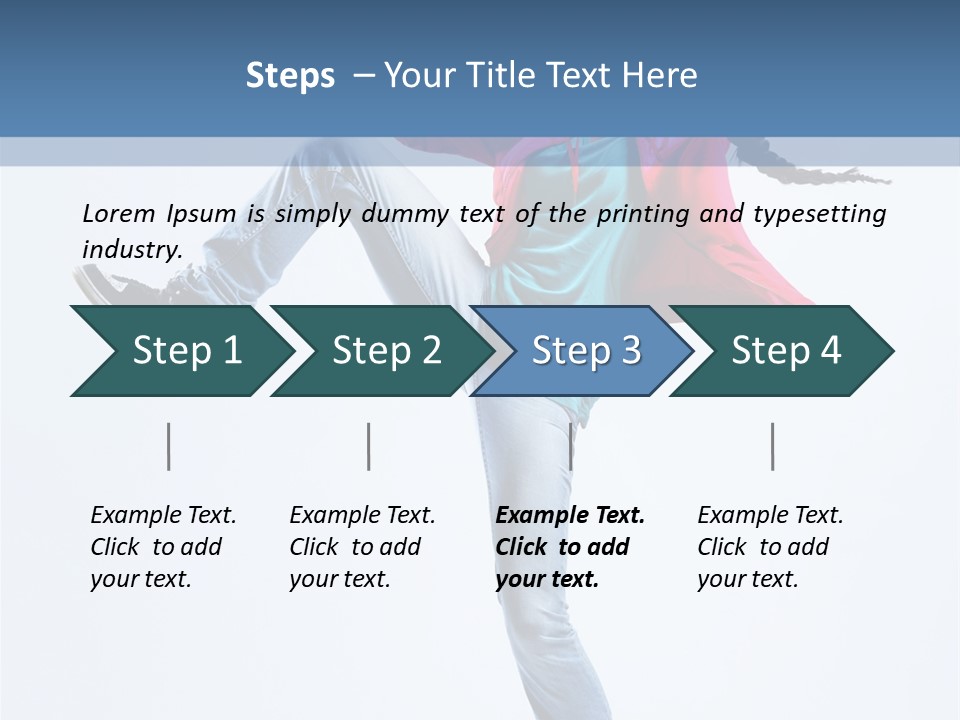 Steps – Your Title Text Here

Lorem Ipsum is simply dummy text of the printing and typesetting industry.

Step 1

Step 2

Step 3

Step 4

Example Text. Click to add your text.

Example Text. Click to add your text.

Example Text. Click to add your text.

Example Text. Click to add your text.